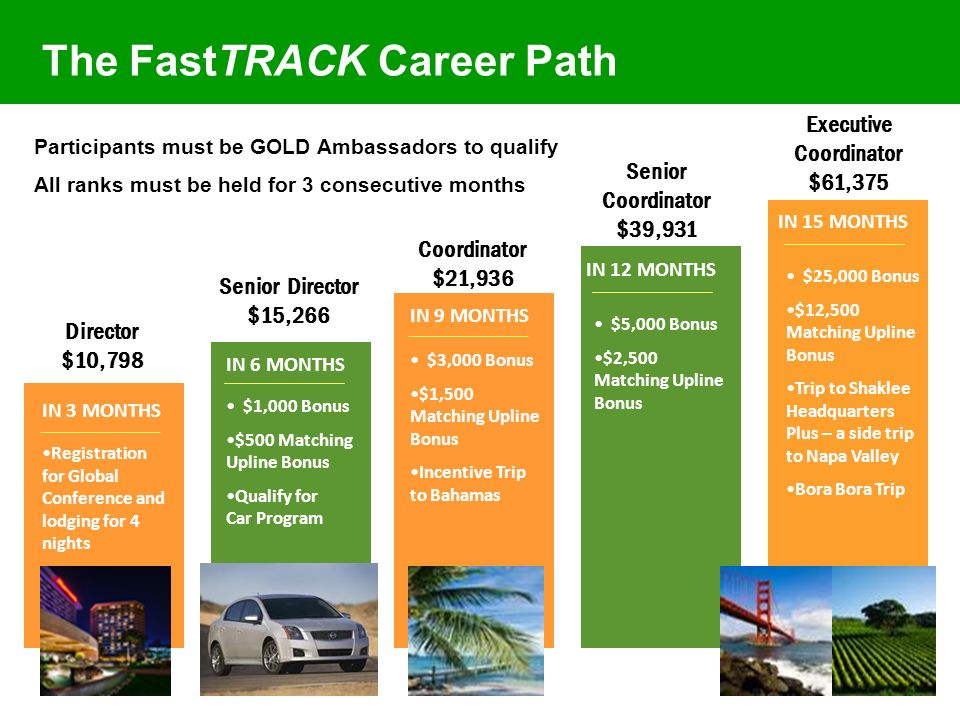 The FastTRACK Career Path

Participants must be GOLD Ambassadors to qualify

All ranks must be held for 3 consecutive months

Director
$10,798

IN 3 MONTHS

•Registration for Global Conference and lodging for 4 nights

Senior Director
$15,266

IN 6 MONTHS

• $1,000 Bonus

•$500 Matching Upline Bonus

•Qualify for Car Program

Coordinator
$21,936

IN 9 MONTHS

• $3,000 Bonus

•$1,500 Matching Upline Bonus

•Incentive Trip to Bahamas

Senior Coordinator
$39,931

IN 12 MONTHS

• $5,000 Bonus

•$2,500 Matching Upline Bonus

Executive Coordinator
$61,375

IN 15 MONTHS

• $25,000 Bonus

•$12,500 Matching Upline Bonus

•Trip to Shaklee Headquarters Plus – a side trip to Napa Valley

•Bora Bora Trip